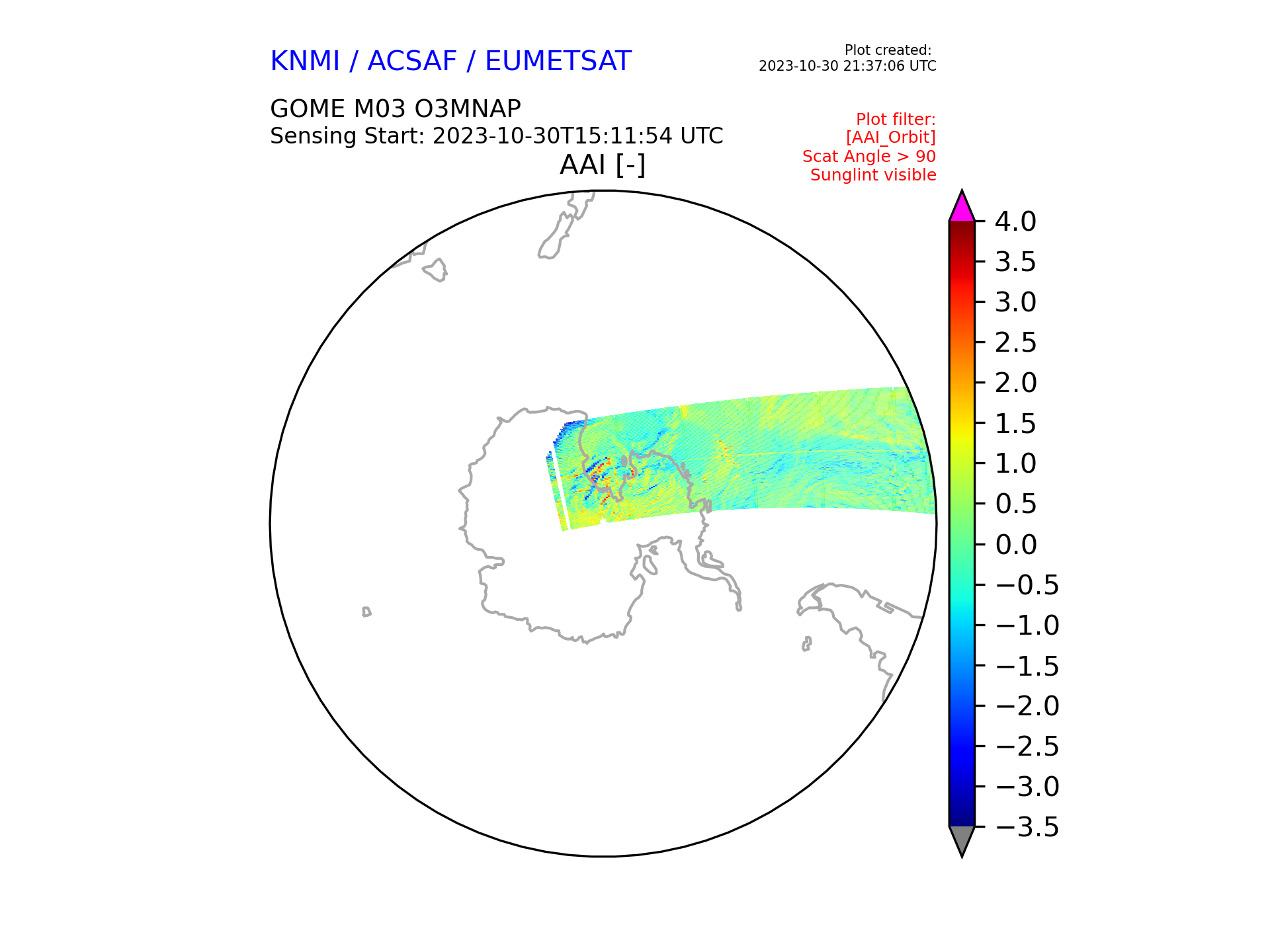 KNMI / ACSAF / EUMETSAT

Plot created:
2023-10-30 21:37:06 UTC

GOME M03 O3MNAP
Sensing Start: 2023-10-30T15:11:54 UTC

Plot filter:
[AAI_Orbit]
Scat Angle > 90
Sunglint visible

AAI [-]

4.0
3.5
3.0
2.5
2.0
1.5
1.0
0.5
0.0
−0.5
−1.0
−1.5
−2.0
−2.5
−3.0
−3.5